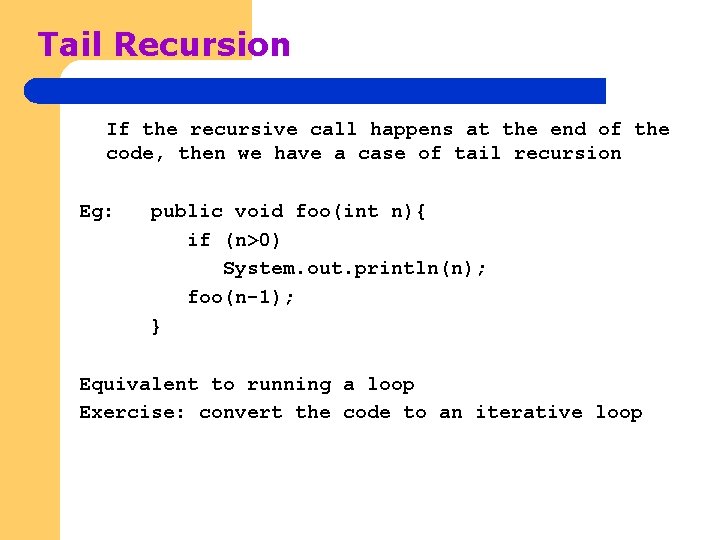 Tail Recursion

If the recursive call happens at the end of the code, then we have a case of tail recursion

Eg: public void foo(int n){
if (n>0)
System.out.println(n);
foo(n-1);
}

Equivalent to running a loop
Exercise: convert the code to an iterative loop